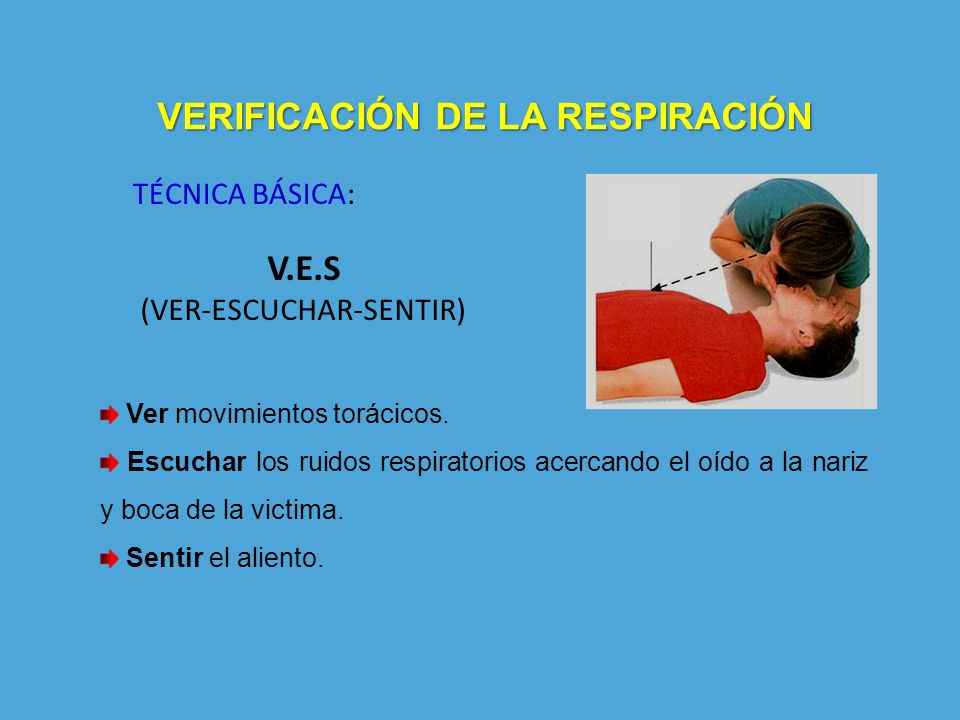 VERIFICACIÓN DE LA RESPIRACIÓN

TÉCNICA BÁSICA:

V.E.S
(VER-ESCUCHAR-SENTIR)

Ver movimientos torácicos.

Escuchar los ruidos respiratorios acercando el oído a la nariz y boca de la victima.

Sentir el aliento.